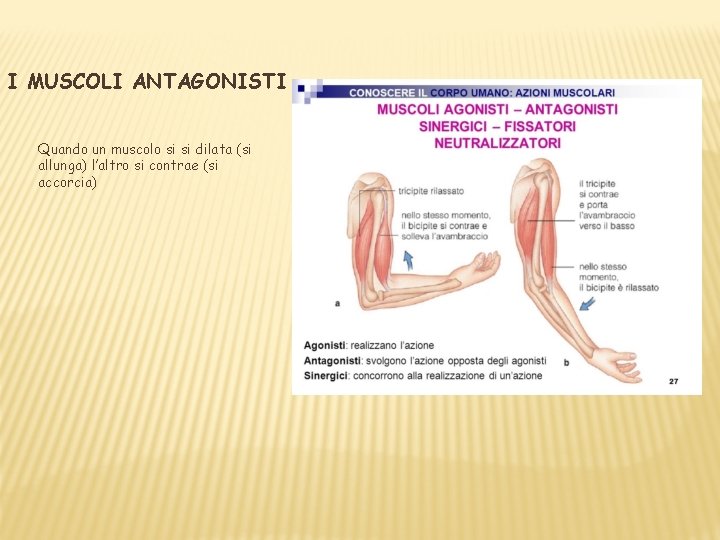 I MUSCOLI ANTAGONISTI

Quando un muscolo si si dilata (si allunga) l'altro si contrae (si accorcia)

CONOSCERE IL CORPO UMANO: AZIONI MUSCOLARI

MUSCOLI AGONISTI – ANTAGONISTI
SINERGICI – FISSATORI
NEUTRALIZZATORI

tricipite rilassato

nello stesso momento, il bicipite si contrae e solleva l'avambraccio

a

il tricipite si contrae e porta l'avambraccio verso il basso

nello stesso momento, il bicipite è rilassato

b

Agonisti: realizzano l'azione
Antagonisti: svolgono l'azione opposta degli agonisti
Sinergici: concorrono alla realizzazione di un'azione

27